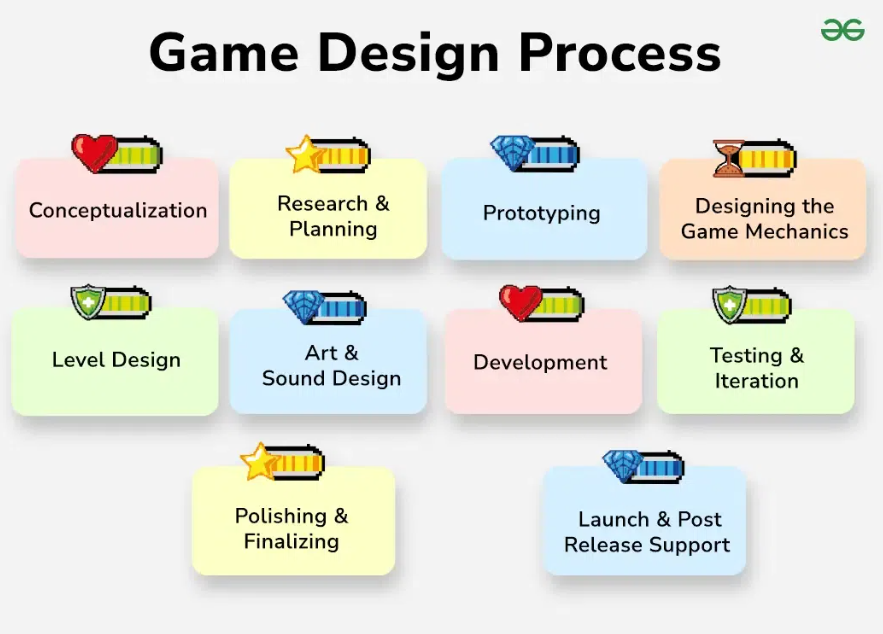 Game Design Process

Conceptualization

Research & Planning

Prototyping

Designing the Game Mechanics

Level Design

Art & Sound Design

Development

Testing & Iteration

Polishing & Finalizing

Launch & Post Release Support